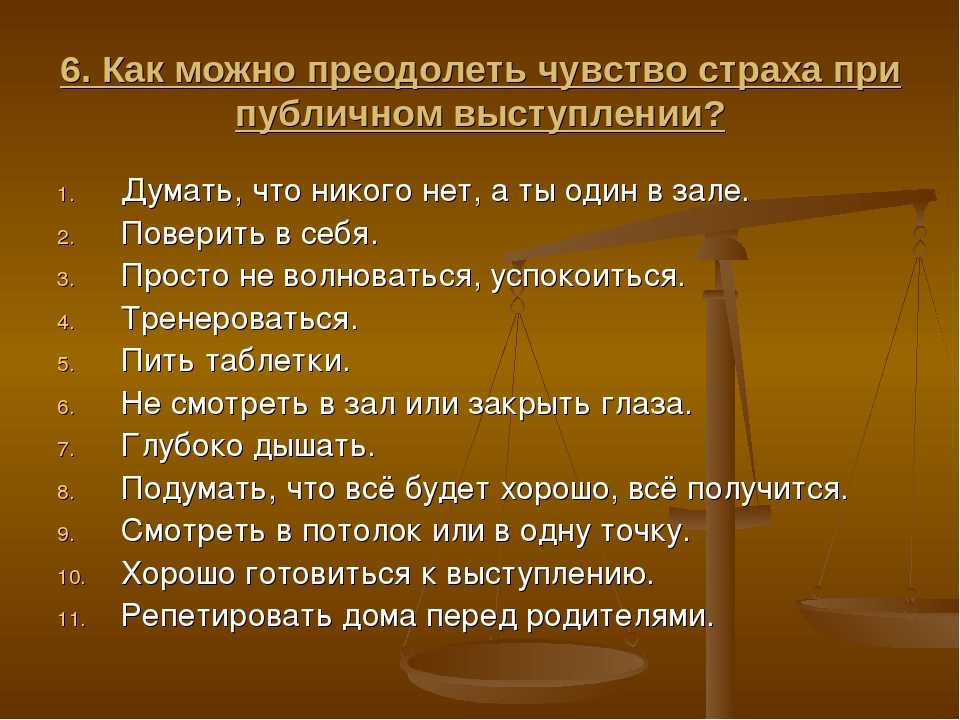 6. Как можно преодолеть чувство страха при публичном выступлении?

1. Думать, что никого нет, а ты один в зале.
2. Поверить в себя.
3. Просто не волноваться, успокоиться.
4. Тренероваться.
5. Пить таблетки.
6. Не смотреть в зал или закрыть глаза.
7. Глубоко дышать.
8. Подумать, что всё будет хорошо, всё получится.
9. Смотреть в потолок или в одну точку.
10. Хорошо готовиться к выступлению.
11. Репетировать дома перед родителями.